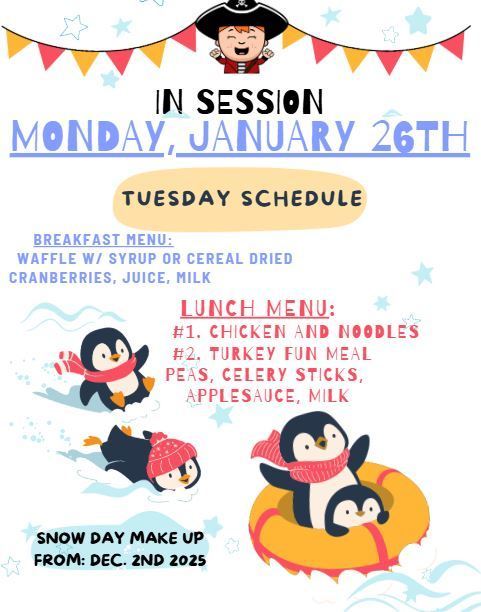 IN SESSION
MONDAY, JANUARY 26TH

TUESDAY SCHEDULE

BREAKFAST MENU:
WAFFLE W/ SYRUP OR CEREAL DRIED CRANBERRIES, JUICE, MILK

LUNCH MENU:
#1. CHICKEN AND NOODLES
#2. TURKEY FUN MEAL
PEAS, CELERY STICKS, APPLESAUCE, MILK

SNOW DAY MAKE UP
FROM: DEC. 2ND 2025